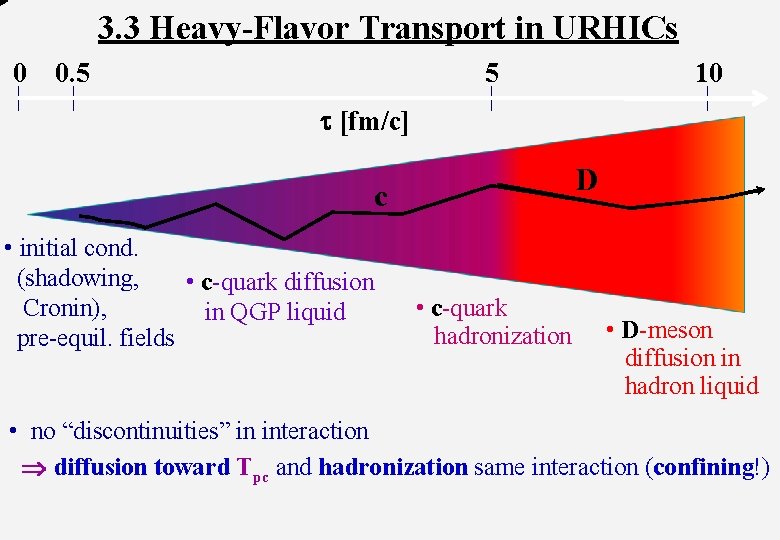 3.3 Heavy-Flavor Transport in URHICs

0 0.5 5 10

τ [fm/c]

c

D

• initial cond. (shadowing, Cronin), pre-equil. fields

• c-quark diffusion in QGP liquid

• c-quark hadronization

• D-meson diffusion in hadron liquid

• no “discontinuities” in interaction

⇒ diffusion toward $T_{pc}$ and hadronization same interaction (confining!)